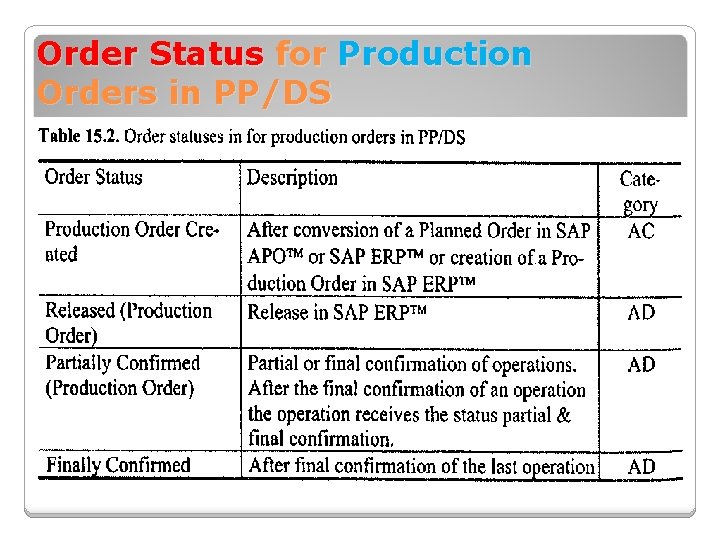 Order Status for Production Orders in PP/DS

Table 15.2. Order statuses in for production orders in PP/DS

| Order Status | Description | Category |
|---|---|---|
| Production Order Created | After conversion of a Planned Order in SAP APO™ or SAP ERP™ or creation of a Production Order in SAP ERP™ | AC |
| Released (Production Order) | Release in SAP ERP™ | AD |
| Partially Confirmed (Production Order) | Partial or final confirmation of operations. After the final confirmation of an operation the operation receives the status partial & final confirmation. | AD |
| Finally Confirmed | After final confirmation of the last operation | AD |